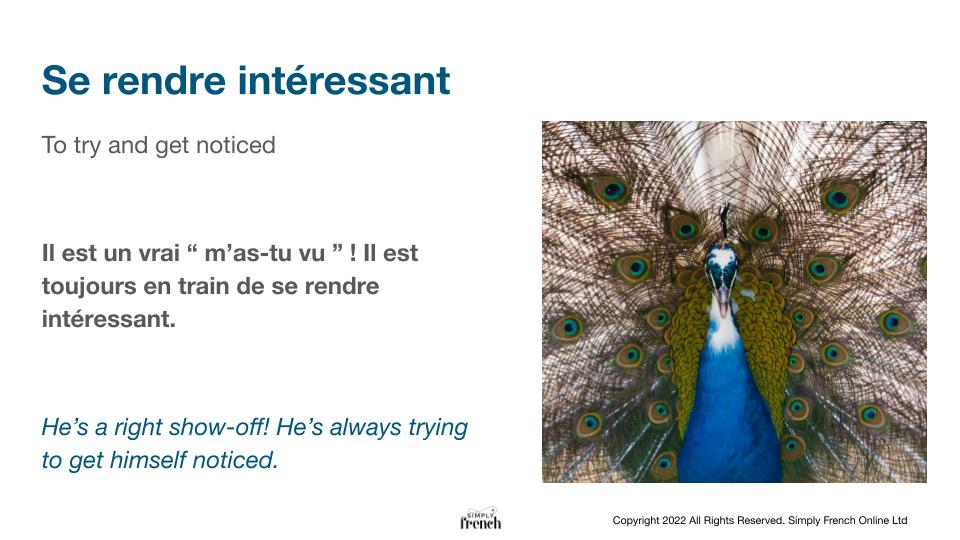 Se rendre intéressant

To try and get noticed

Il est un vrai “ m’as-tu vu ” ! Il est toujours en train de se rendre intéressant.

He’s a right show-off! He’s always trying to get himself noticed.

SIMPLY French

Copyright 2022 All Rights Reserved. Simply French Online Ltd